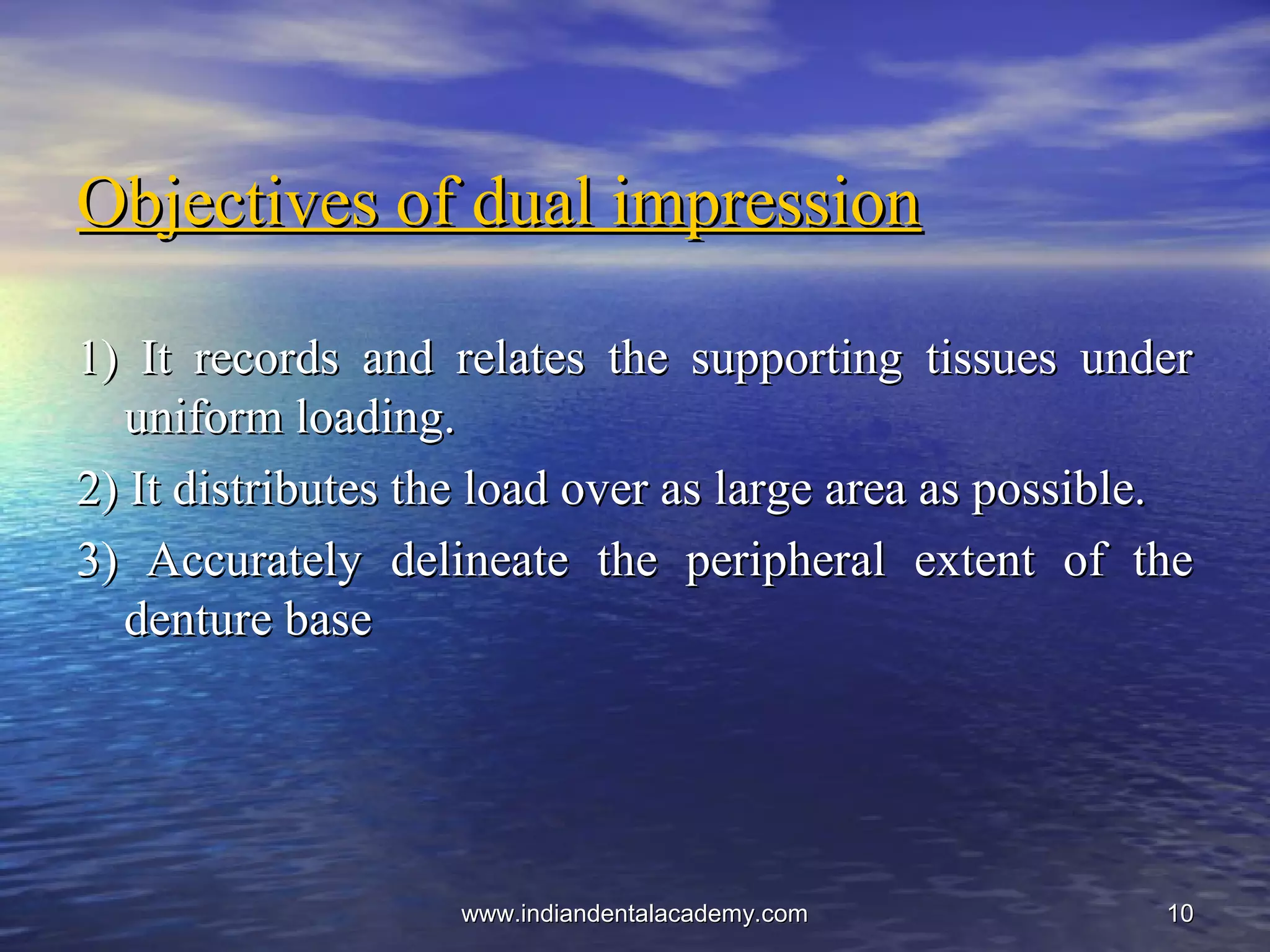 Objectives of dual impression

1) It records and relates the supporting tissues under uniform loading.

2) It distributes the load over as large area as possible.

3) Accurately delineate the peripheral extent of the denture base

www.indiandentalacademy.com

10